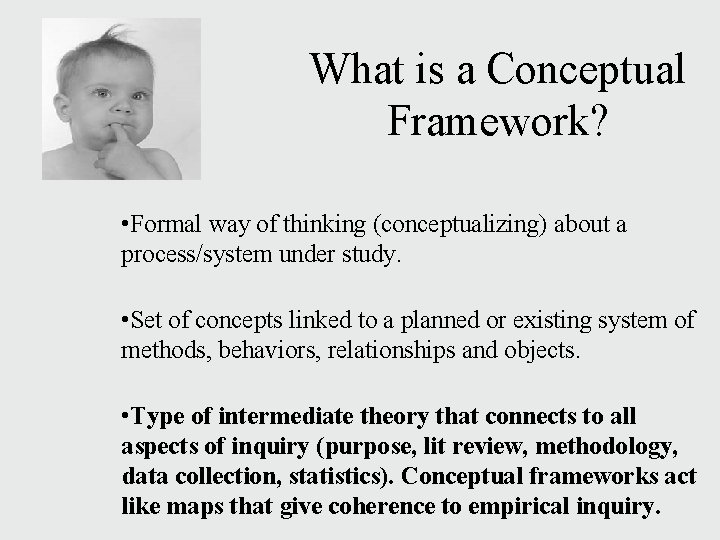 What is a Conceptual Framework?

•Formal way of thinking (conceptualizing) about a process/system under study.

•Set of concepts linked to a planned or existing system of methods, behaviors, relationships and objects.

•Type of intermediate theory that connects to all aspects of inquiry (purpose, lit review, methodology, data collection, statistics). Conceptual frameworks act like maps that give coherence to empirical inquiry.